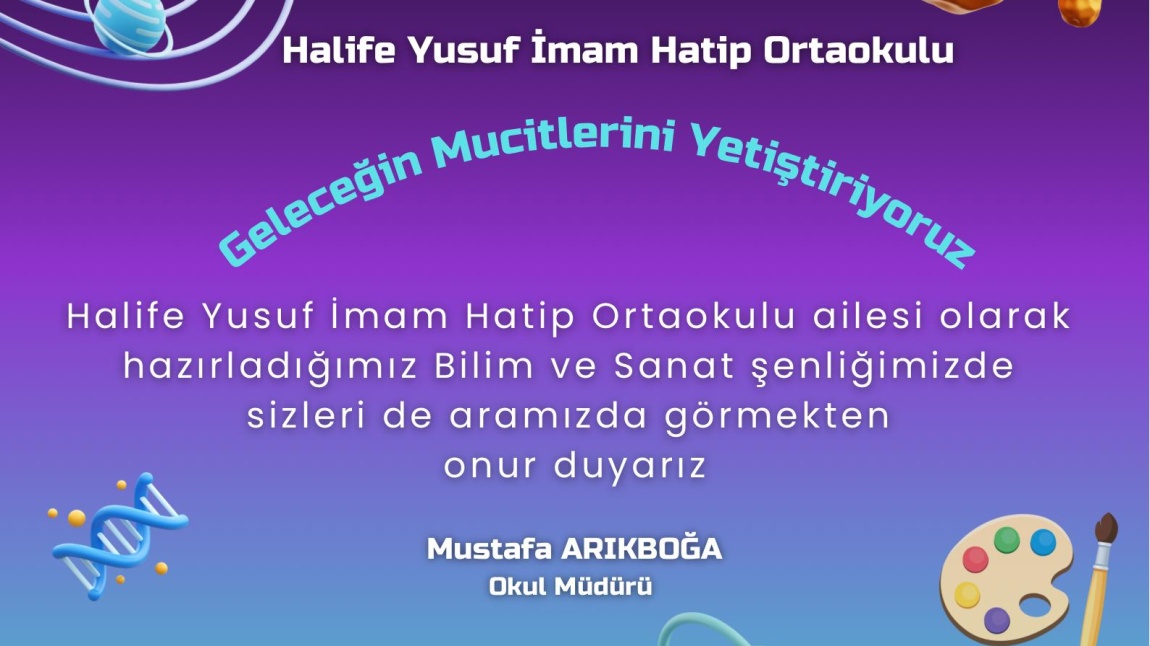 Halife Yusuf İmam Hatip Ortaokulu

Geleceğin Mucitlerini Yetiştiriyoruz

Halife Yusuf İmam Hatip Ortaokulu ailesi olarak hazırladığımız Bilim ve Sanat şenliğimizde sizleri de aramızda görmekten onur duyarız

Mustafa ARIKBOĞA
Okul Müdürü